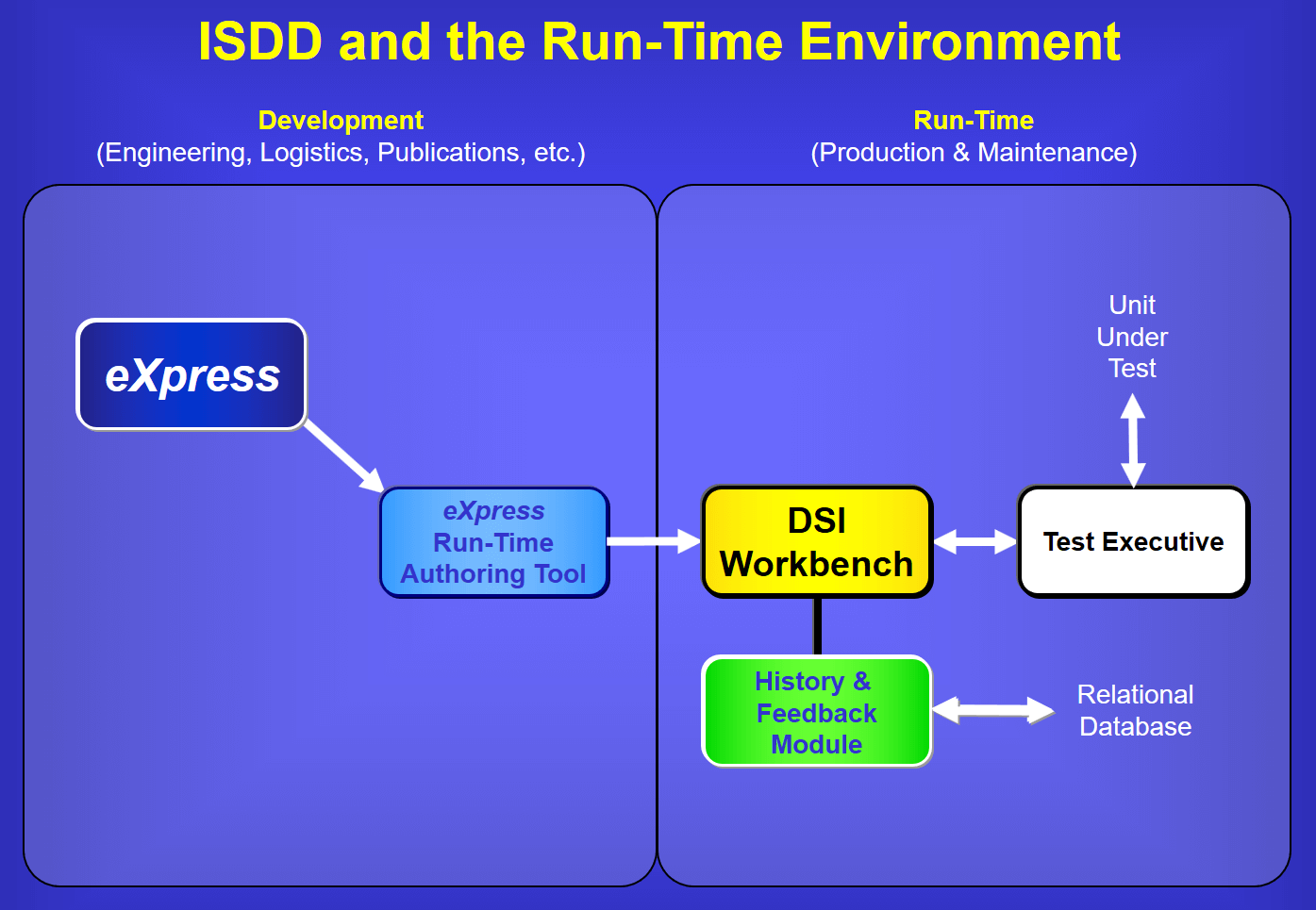 ISDD and the Run-Time Environment

Development
(Engineering, Logistics, Publications, etc.)

Run-Time
(Production & Maintenance)

eXpress

eXpress
Run-Time
Authoring Tool

Unit
Under
Test

DSI
Workbench

Test Executive

History &
Feedback
Module

Relational
Database